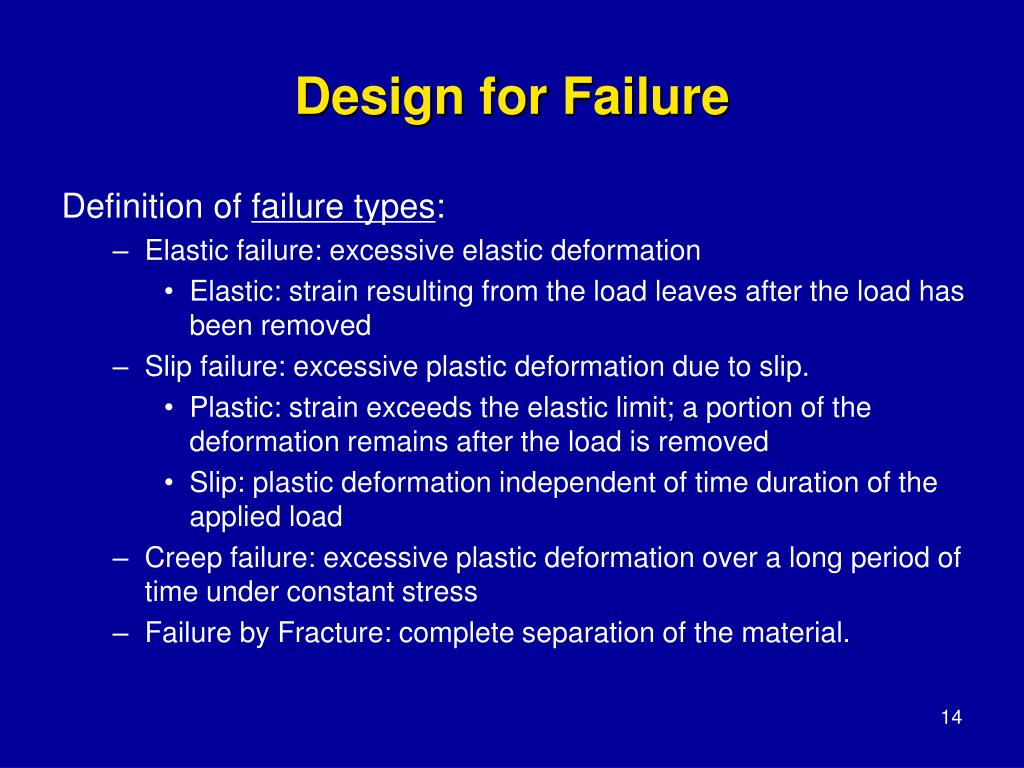 Design for Failure

Definition of failure types:

– Elastic failure: excessive elastic deformation
  • Elastic: strain resulting from the load leaves after the load has been removed
– Slip failure: excessive plastic deformation due to slip.
  • Plastic: strain exceeds the elastic limit; a portion of the deformation remains after the load is removed
  • Slip: plastic deformation independent of time duration of the applied load
– Creep failure: excessive plastic deformation over a long period of time under constant stress
– Failure by Fracture: complete separation of the material.

14